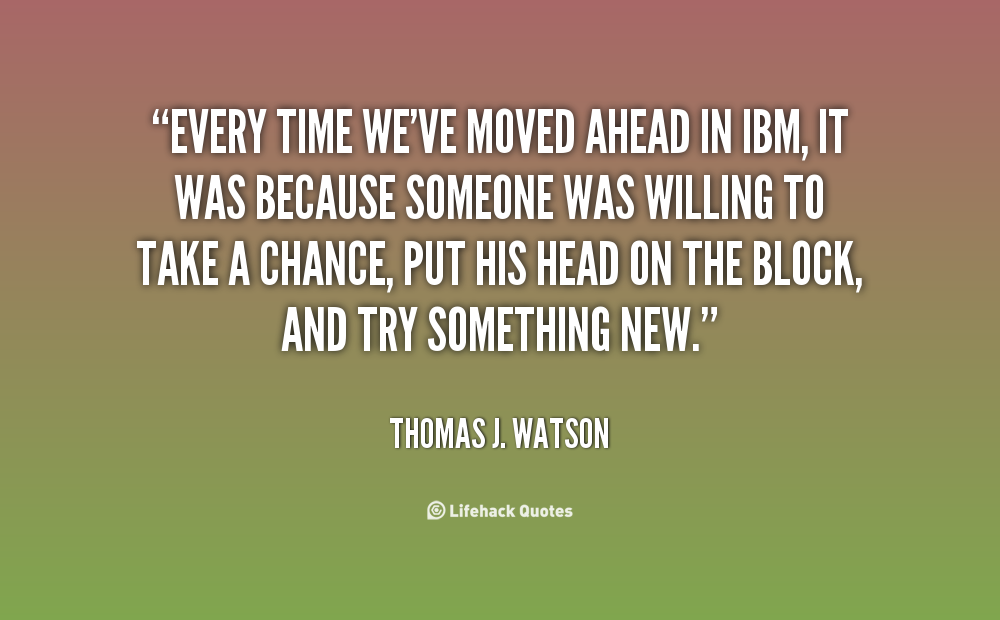 “EVERY TIME WE’VE MOVED AHEAD IN IBM, IT WAS BECAUSE SOMEONE WAS WILLING TO TAKE A CHANCE, PUT HIS HEAD ON THE BLOCK, AND TRY SOMETHING NEW.”

THOMAS J. WATSON

Lifehack Quotes